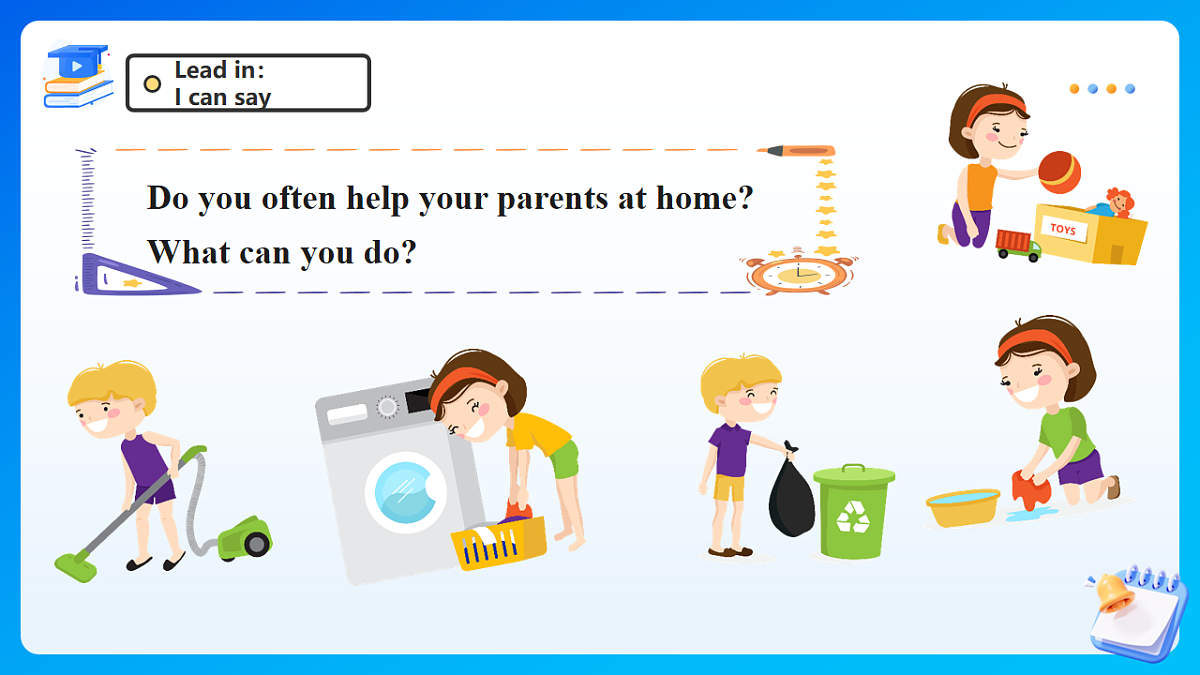 Lead in:
I can say

Do you often help your parents at home?
What can you do?

TOYS